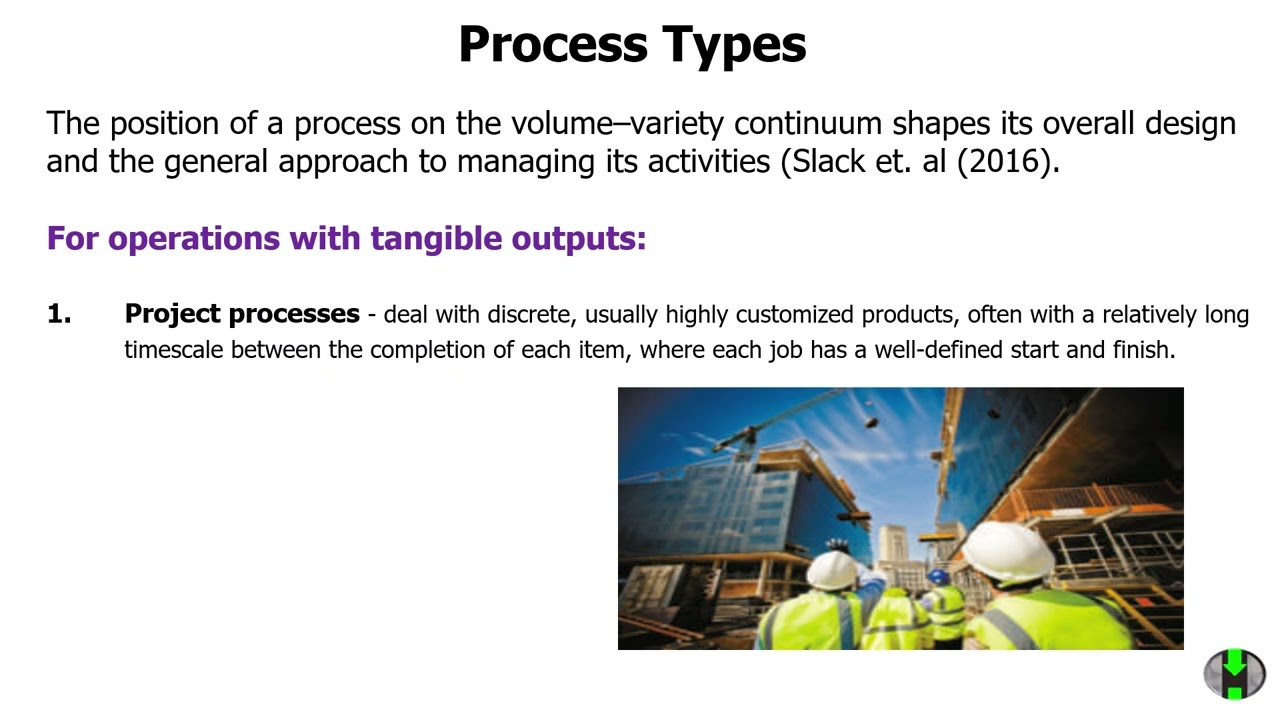 Process Types

The position of a process on the volume–variety continuum shapes its overall design and the general approach to managing its activities (Slack et. al (2016).

For operations with tangible outputs:

1. Project processes - deal with discrete, usually highly customized products, often with a relatively long timescale between the completion of each item, where each job has a well-defined start and finish.